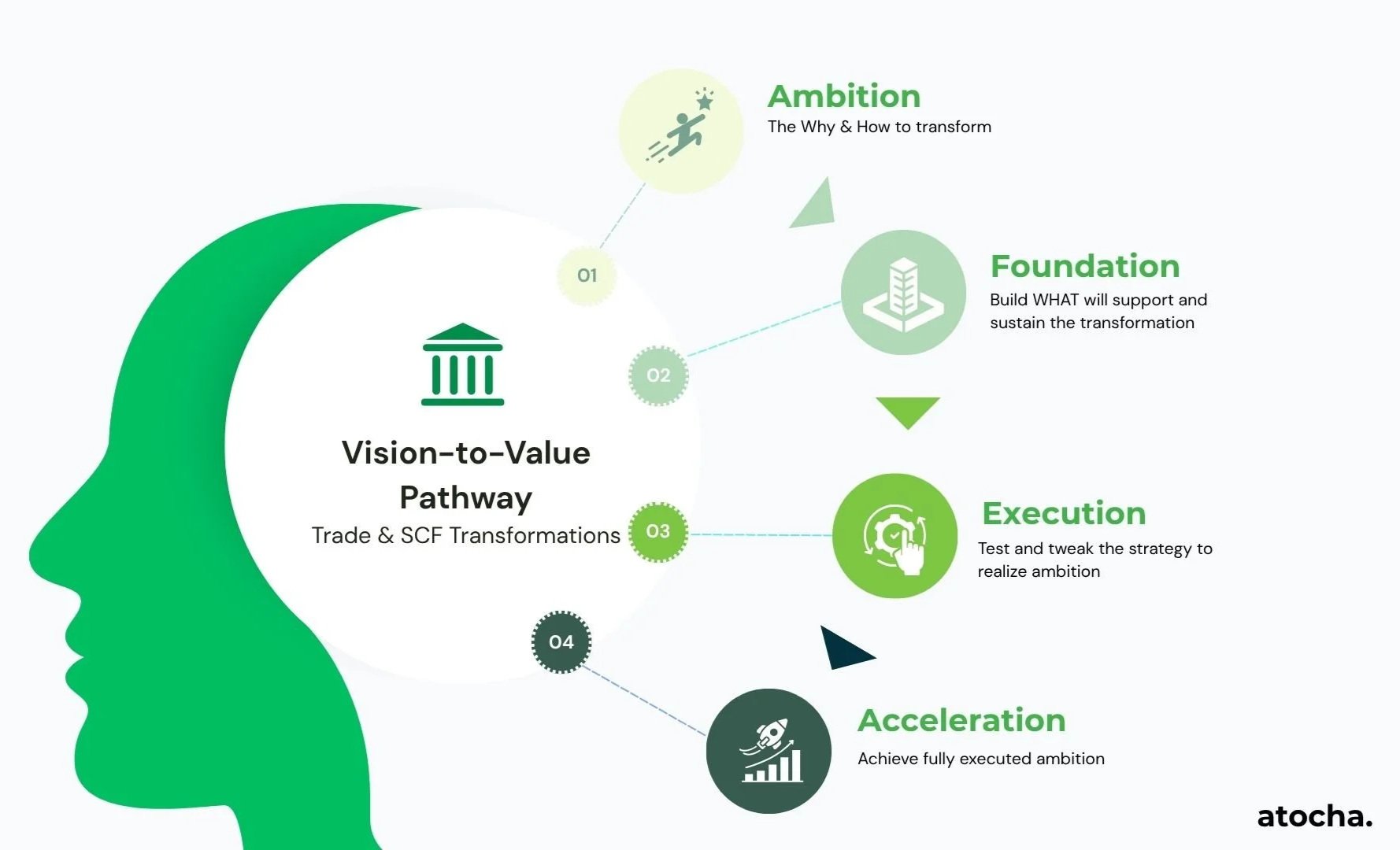 Vision-to-Value Pathway
Trade & SCF Transformations

01

Ambition
The Why & How to transform

02

Foundation
Build WHAT will support and sustain the transformation

03

Execution
Test and tweak the strategy to realize ambition

04

Acceleration
Achieve fully executed ambition

atocha.